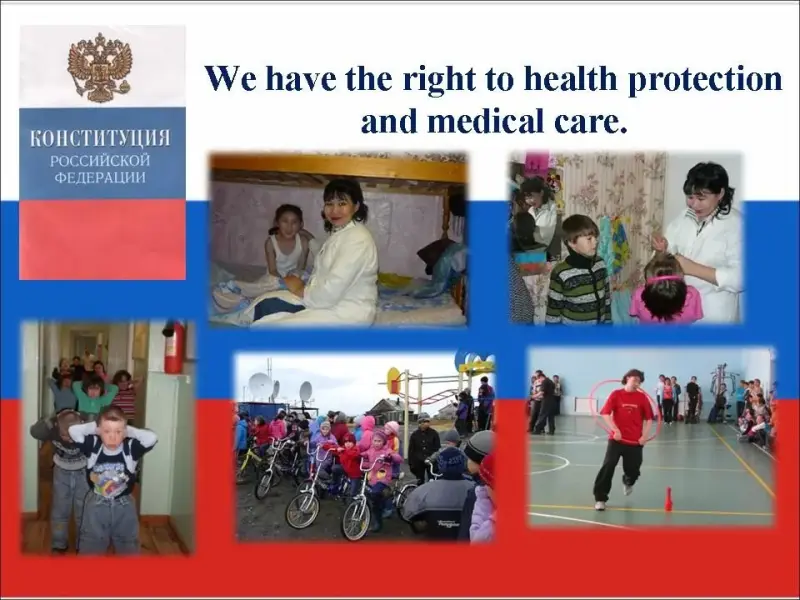 КОНСТИТУЦИЯ
РОССИЙСКОЙ
ФЕДЕРАЦИИ

We have the right to health protection and medical care.